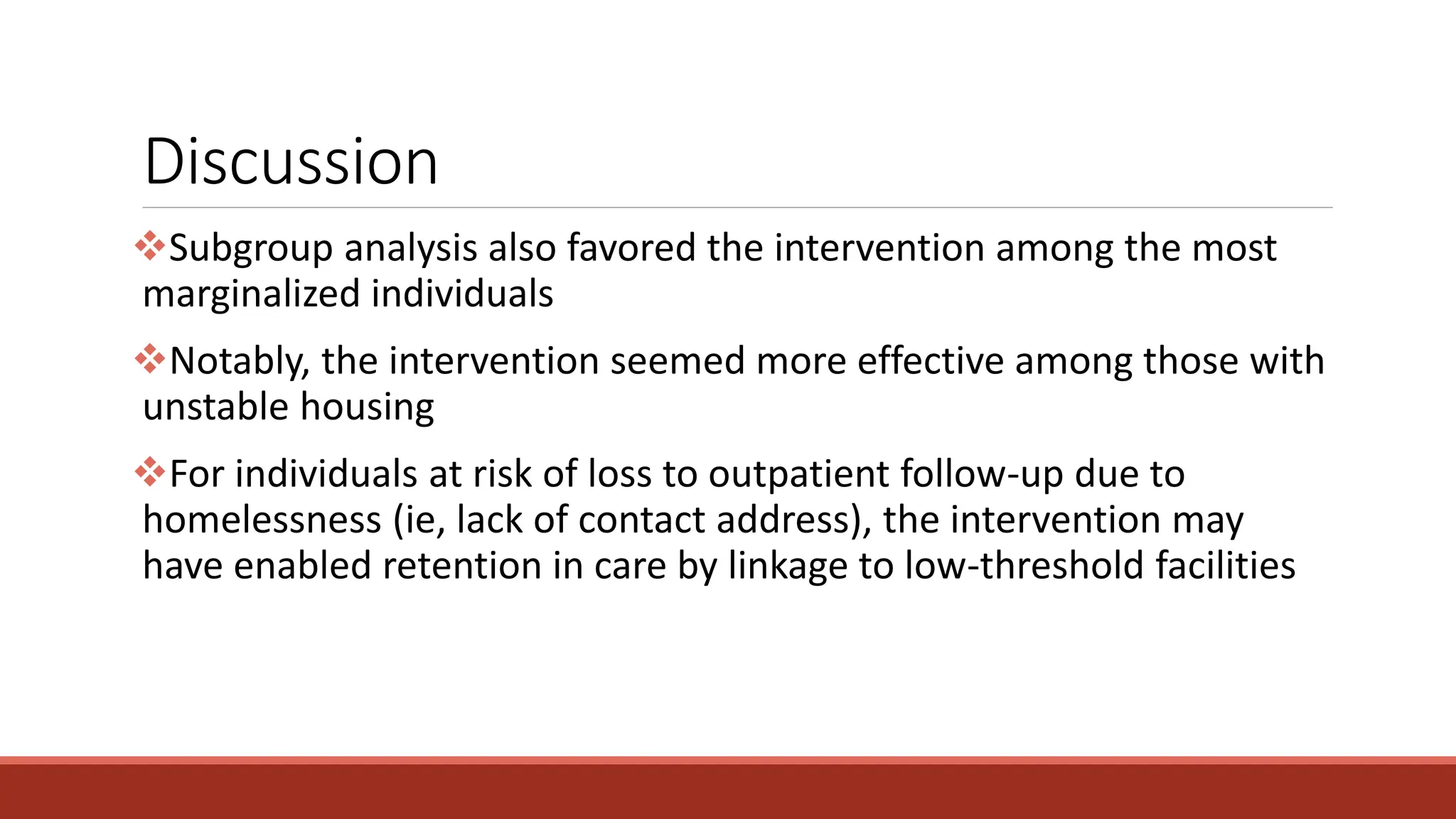 Discussion

❖Subgroup analysis also favored the intervention among the most marginalized individuals

❖Notably, the intervention seemed more effective among those with unstable housing

❖For individuals at risk of loss to outpatient follow-up due to homelessness (ie, lack of contact address), the intervention may have enabled retention in care by linkage to low-threshold facilities